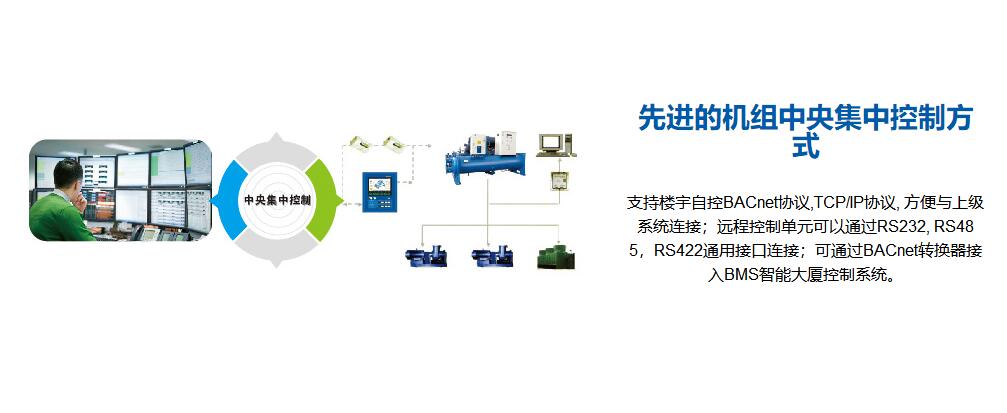 中央集中控制

先进的机组中央集中控制方式

支持楼宇自控BACnet协议,TCP/IP协议, 方便与上级系统连接；远程控制单元可以通过RS232, RS485，RS422通用接口连接；可通过BACnet转换器接入BMS智能大厦控制系统。